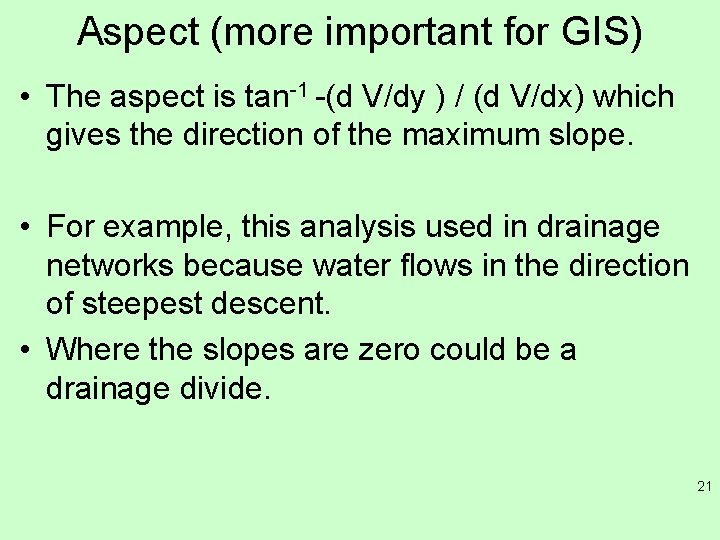 Aspect (more important for GIS)

• The aspect is $\tan^{-1}$ -(d V/dy ) / (d V/dx) which gives the direction of the maximum slope.

• For example, this analysis used in drainage networks because water flows in the direction of steepest descent.

• Where the slopes are zero could be a drainage divide.

21